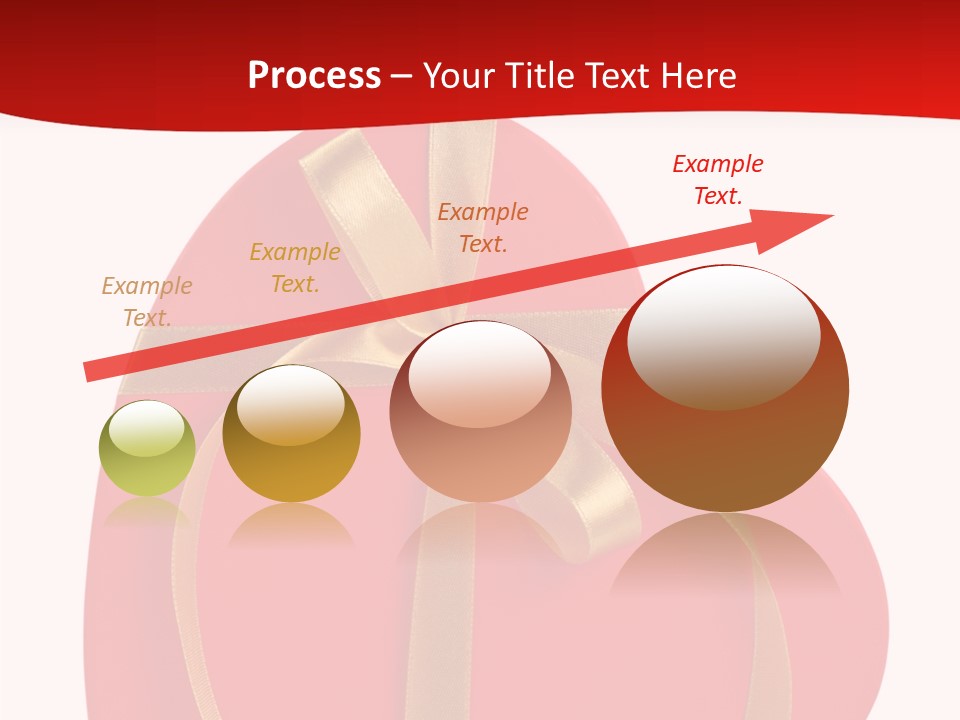 Process – Your Title Text Here

Example Text.

Example Text.

Example Text.

Example Text.